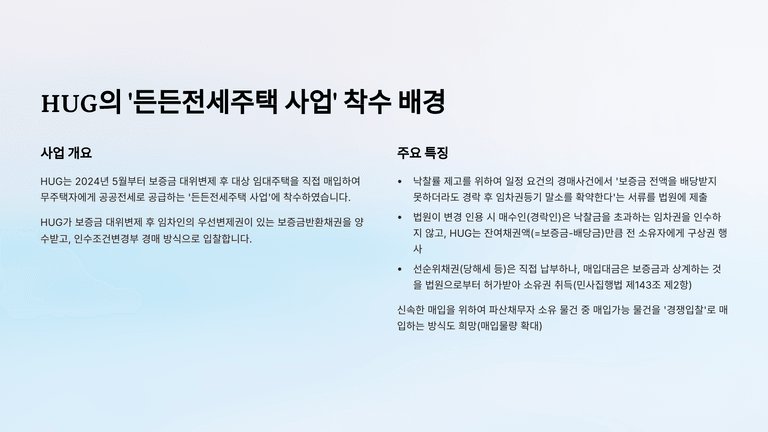 HUG의 '든든전세주택 사업' 착수 배경

사업 개요

HUG는 2024년 5월부터 보증금 대위변제 후 대상 임대주택을 직접 매입하여 무주택자에게 공공전세로 공급하는 '든든전세주택 사업'에 착수하였습니다.

HUG가 보증금 대위변제 후 임차인의 우선변제권이 있는 보증금반환채권을 양수받고, 인수조건변경부 경매 방식으로 입찰합니다.

주요 특징

• 낙찰률 제고를 위하여 일정 요건의 경매사건에서 '보증금 전액을 배당받지 못하더라도 경락 후 임차권등기 말소를 확약한다'는 서류를 법원에 제출

• 법원이 변경 인용 시 매수인(경락인)은 낙찰금을 초과하는 임차권을 인수하지 않고, HUG는 잔여채권액(=보증금-배당금)만큼 전 소유자에게 구상권 행사

• 선순위채권(당해세 등)은 직접 납부하나, 매입대금은 보증금과 상계하는 것을 법원으로부터 허가받아 소유권 취득(민사집행법 제143조 제2항)

신속한 매입을 위하여 파산채무자 소유 물건 중 매입가능 물건을 '경쟁입찰'로 매입하는 방식도 희망(매입물량 확대)